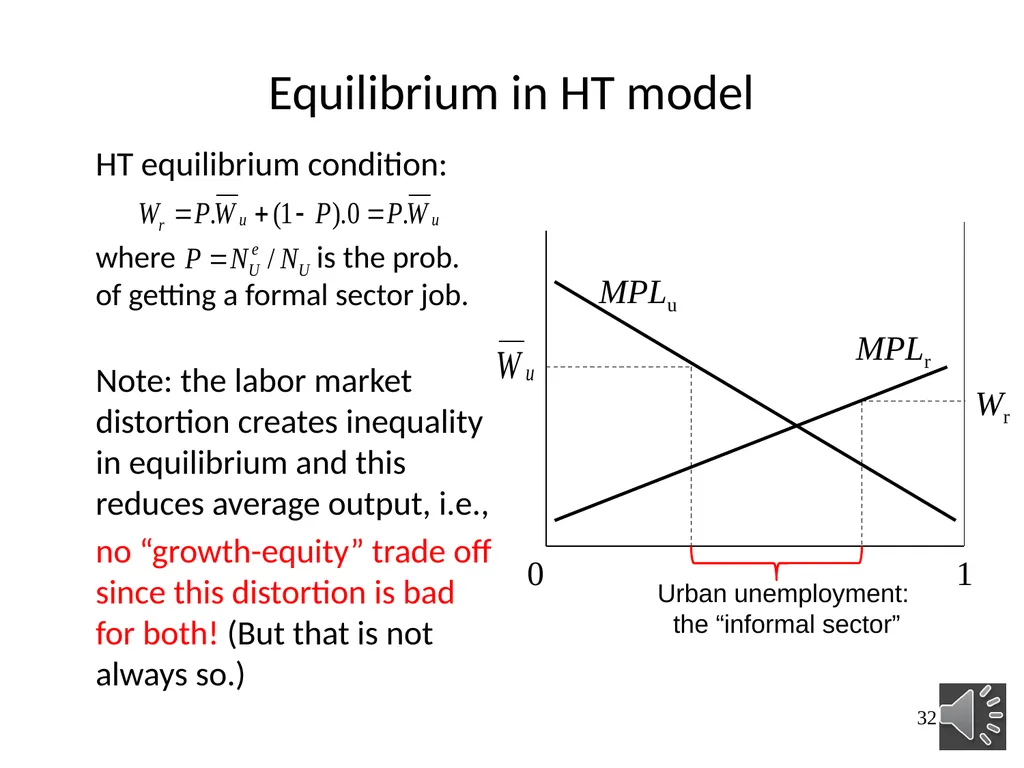 Equilibrium in HT model

HT equilibrium condition:

$W_r = P.\overline{W}_u + (1 - P).0 = P.\overline{W}_u$

where $P = N_U^e / N_U$ is the prob. of getting a formal sector job.

Note: the labor market distortion creates inequality in equilibrium and this reduces average output, i.e.,

no “growth-equity” trade off since this distortion is bad for both! (But that is not always so.)

$MPL_u$

$MPL_r$

$\overline{W}_u$

$W_r$

0

1

Urban unemployment: the “informal sector”

32